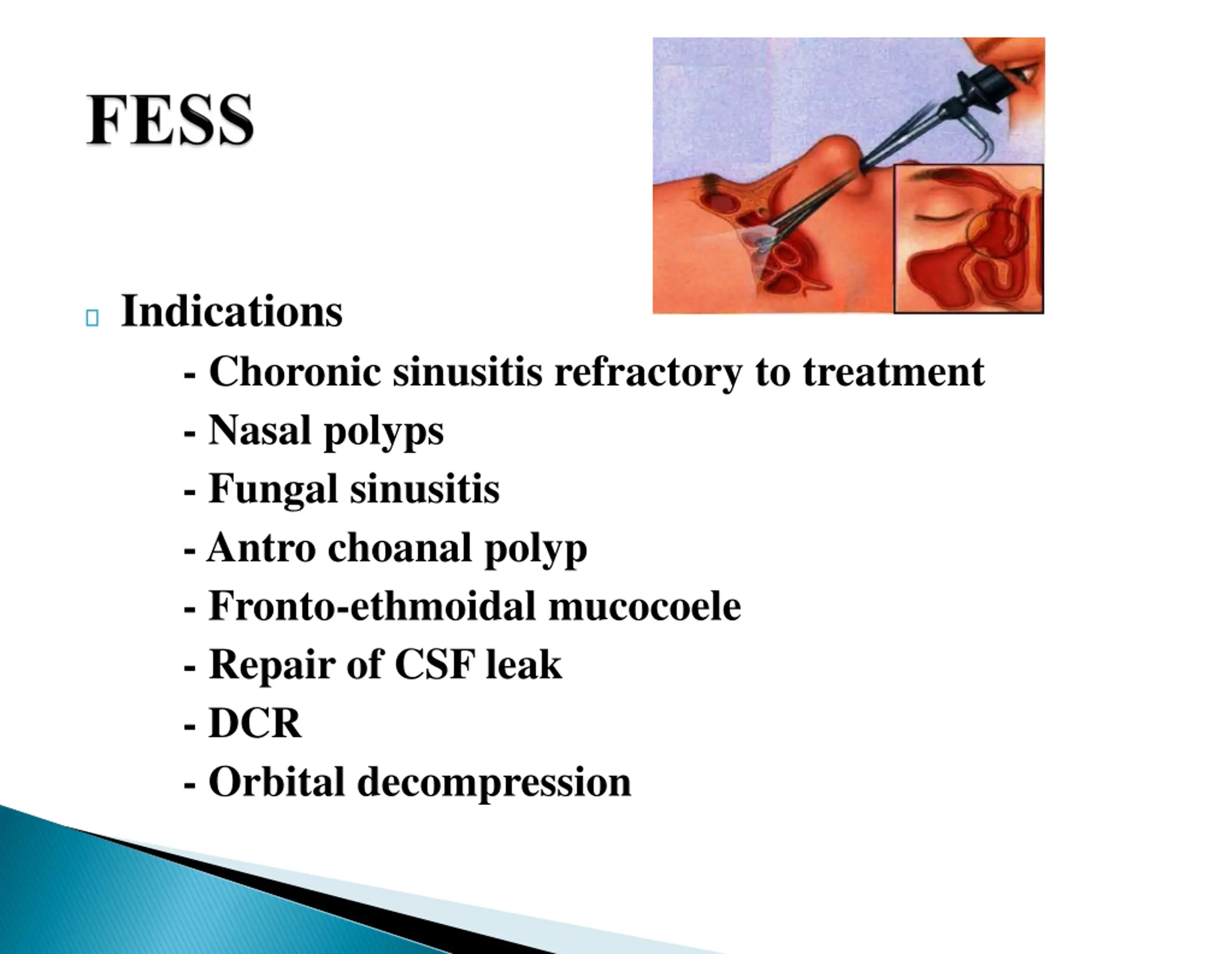 FESS

Indications

- Choronic sinusitis refractory to treatment
- Nasal polyps
- Fungal sinusitis
- Antro choanal polyp
- Fronto-ethmoidal mucocoele
- Repair of CSF leak
- DCR
- Orbital decompression